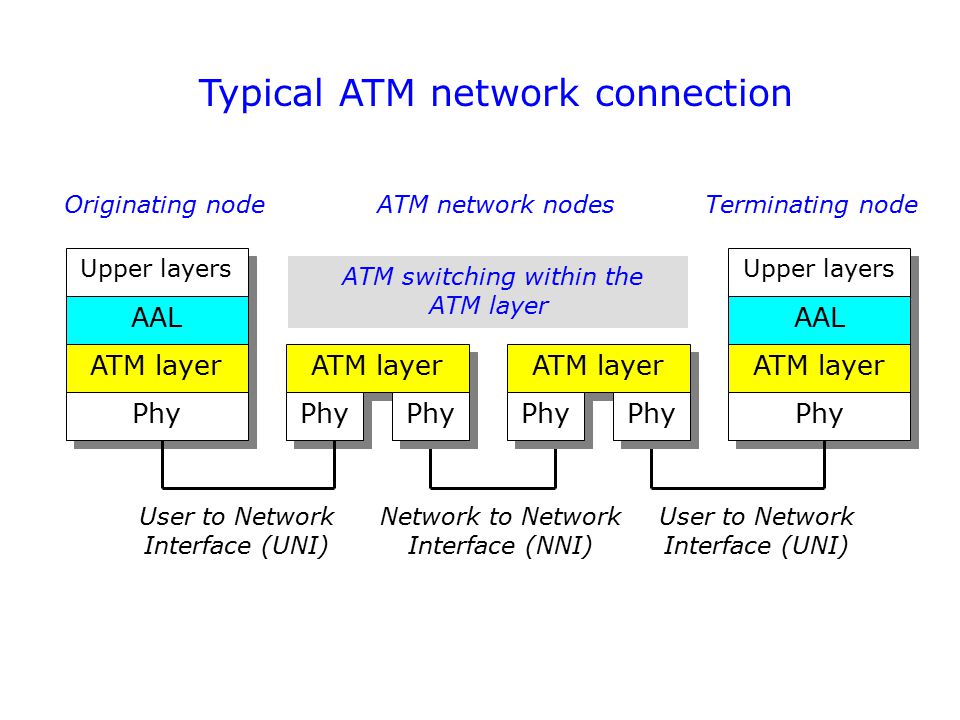 Typical ATM network connection

Originating node

ATM network nodes

Terminating node

Upper layers
AAL
ATM layer
Phy

ATM switching within the ATM layer

ATM layer
Phy
Phy

ATM layer
Phy
Phy

Upper layers
AAL
ATM layer
Phy

User to Network Interface (UNI)

Network to Network Interface (NNI)

User to Network Interface (UNI)